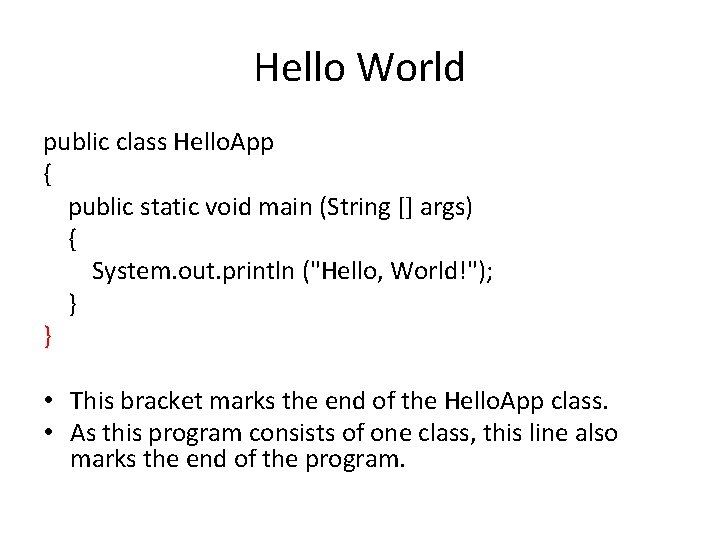 Hello World

public class HelloApp
{
public static void main (String [] args)
{
System.out.println ("Hello, World!");
}
}

• This bracket marks the end of the HelloApp class.
• As this program consists of one class, this line also marks the end of the program.